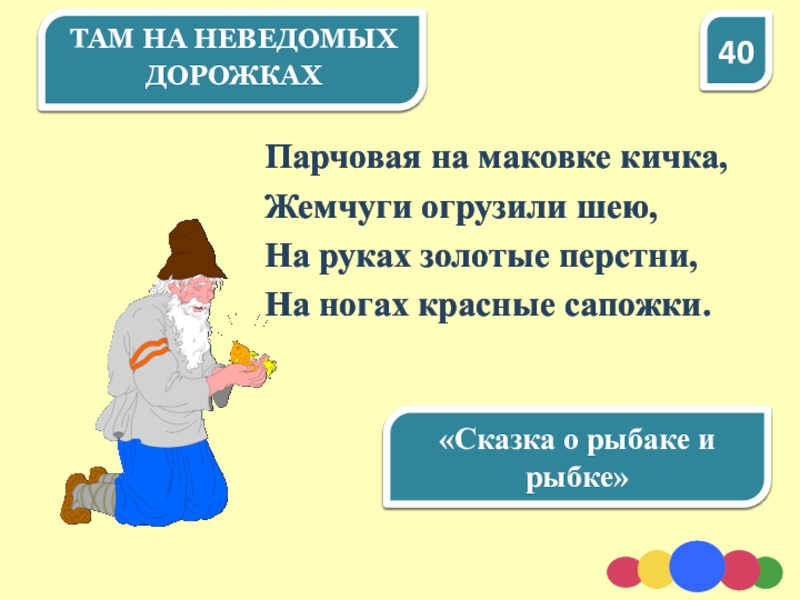 ТАМ НА НЕВЕДОМЫХ ДОРОЖКАХ

40

Парчовая на маковке кичка,
Жемчуги огрузили шею,
На руках золотые перстни,
На ногах красные сапожки.

«Сказка о рыбаке и рыбке»